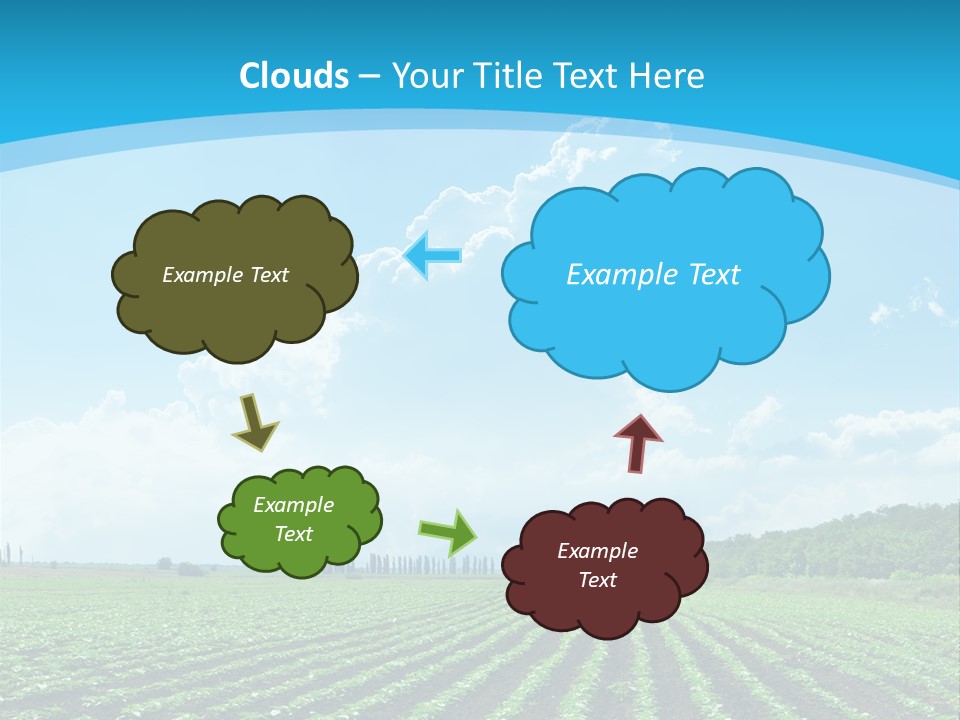 Clouds – Your Title Text Here

Example Text

Example Text

Example Text

Example Text